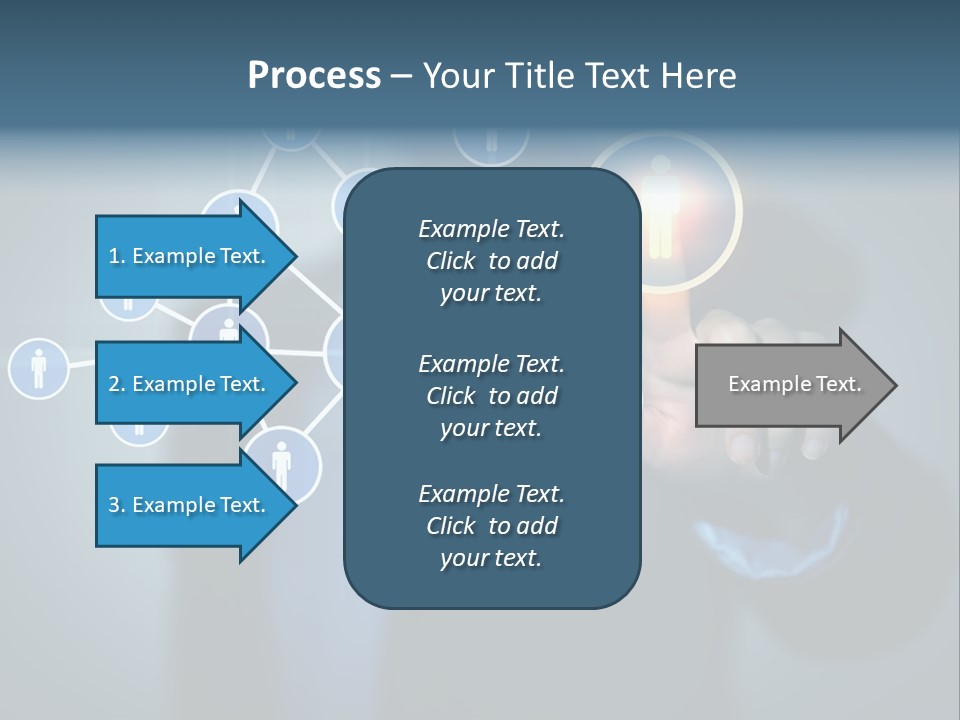 Process – Your Title Text Here

1. Example Text.

2. Example Text.

3. Example Text.

Example Text. Click to add your text.

Example Text. Click to add your text.

Example Text. Click to add your text.

Example Text.